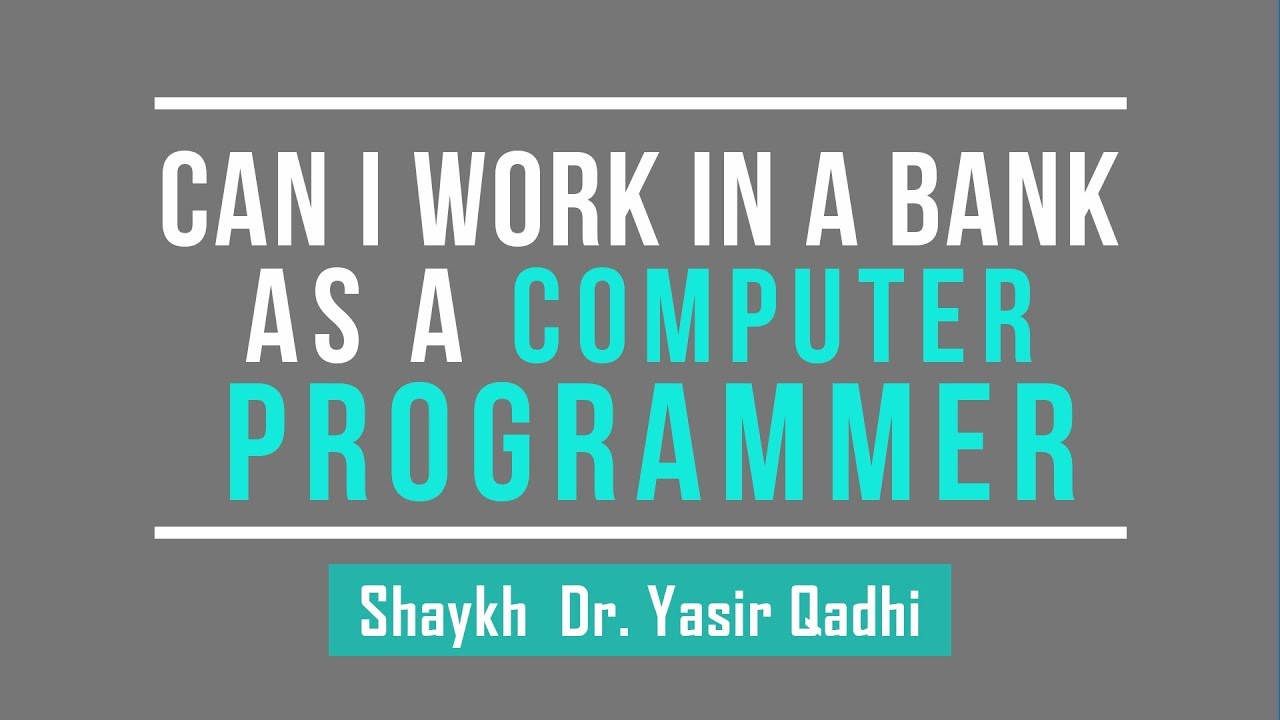 CAN I WORK IN A BANK AS A COMPUTER PROGRAMMER

Shaykh Dr. Yasir Qadhi